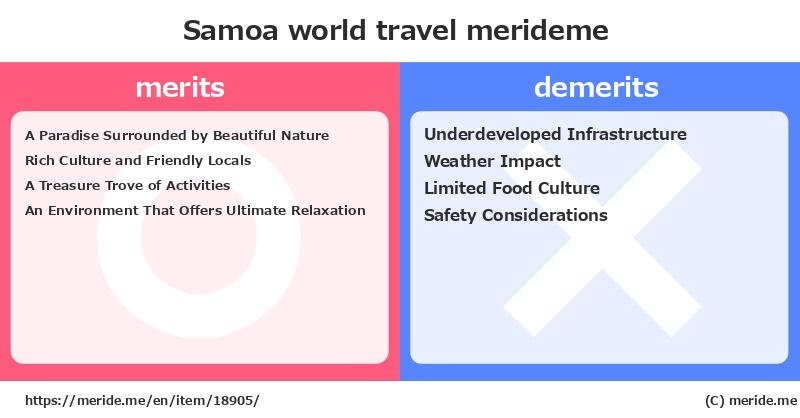 Samoa world travel merideme

merits

A Paradise Surrounded by Beautiful Nature
Rich Culture and Friendly Locals
A Treasure Trove of Activities
An Environment That Offers Ultimate Relaxation

demerits

Underdeveloped Infrastructure
Weather Impact
Limited Food Culture
Safety Considerations

https://meride.me/en/item/18905/

(C) meride.me